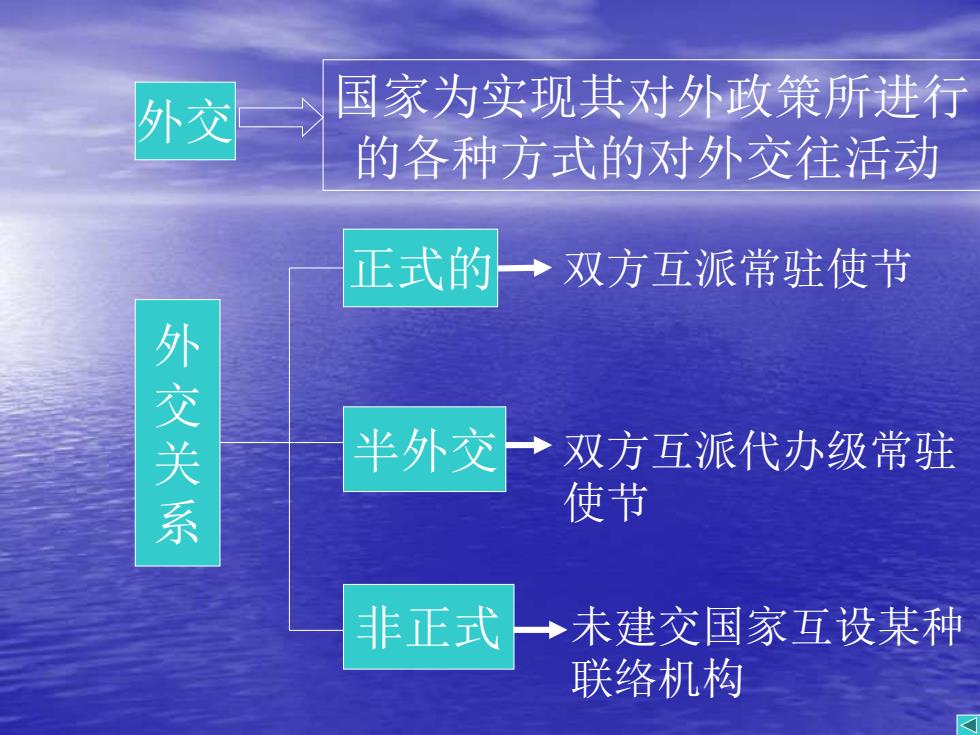 外交

国家为实现其对外政策所进行的各种方式的对外交往活动

外交关系

正式的

双方互派常驻使节

半外交

双方互派代办级常驻使节

非正式

未建交国家互设某种联络机构